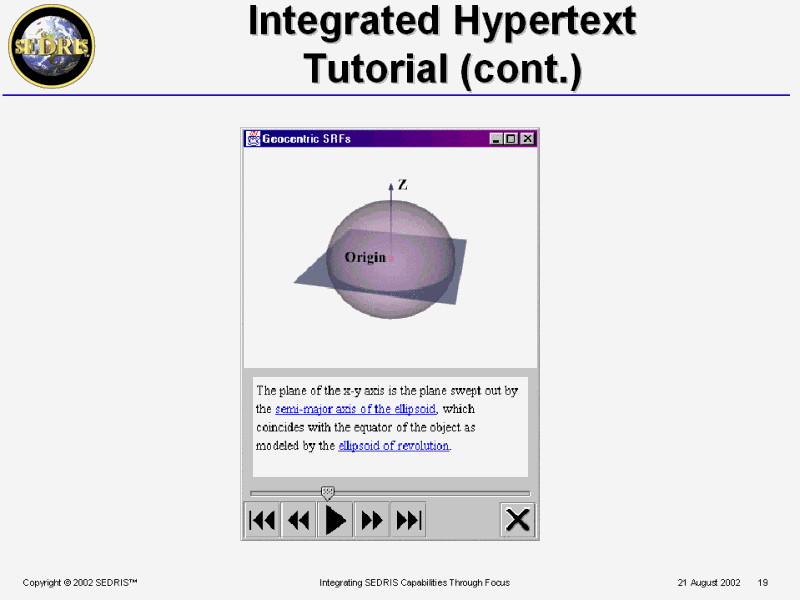 SEDRIS

Integrated Hypertext Tutorial (cont.)

Geocentric SRFs

Z

Origin

The plane of the x-y axis is the plane swept out by the semi-major axis of the ellipsoid, which coincides with the equator of the object as modeled by the ellipsoid of revolution.

Copyright © 2002 SEDRIS™

Integrating SEDRIS Capabilities Through Focus

21 August 2002 19